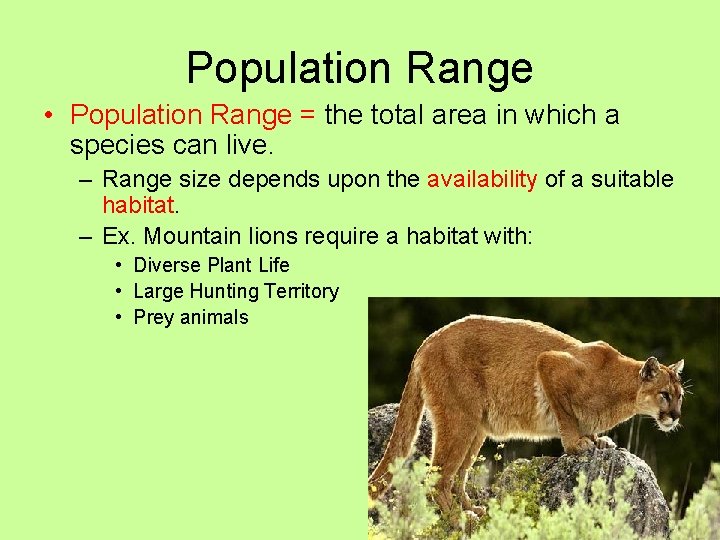 Population Range

• Population Range = the total area in which a species can live.

– Range size depends upon the availability of a suitable habitat.

– Ex. Mountain lions require a habitat with:

• Diverse Plant Life

• Large Hunting Territory

• Prey animals